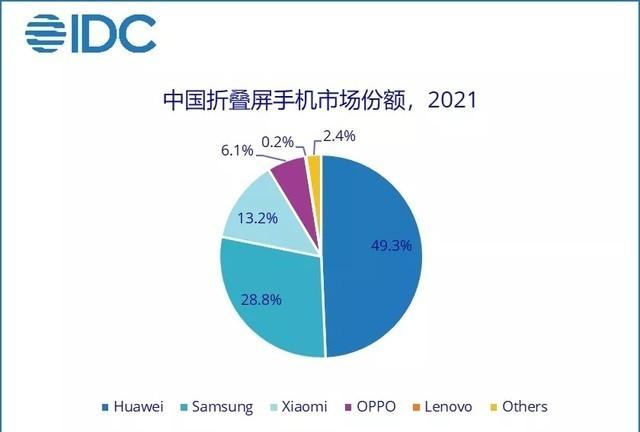 IDC

中国折叠屏手机市场份额，2021

6.1%
0.2%
2.4%
13.2%
49.3%
28.8%

Huawei Samsung Xiaomi OPPO Lenovo Others